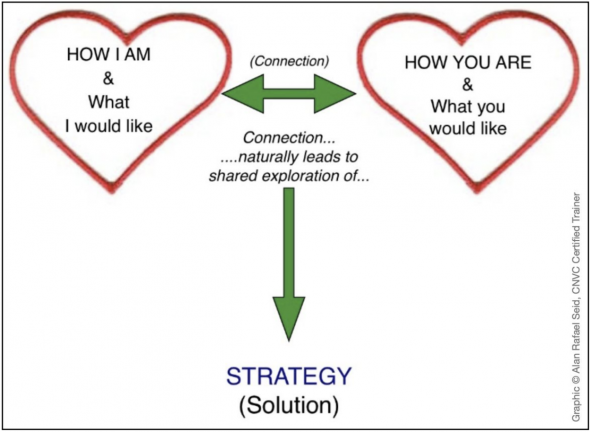 HOW I AM
&
What
I would like

(Connection)

HOW YOU ARE
&
What you
would like

Connection...
....naturally leads to
shared exploration of...

STRATEGY
(Solution)

Graphic © Alan Rafael Seid, CNVC Certified Trainer